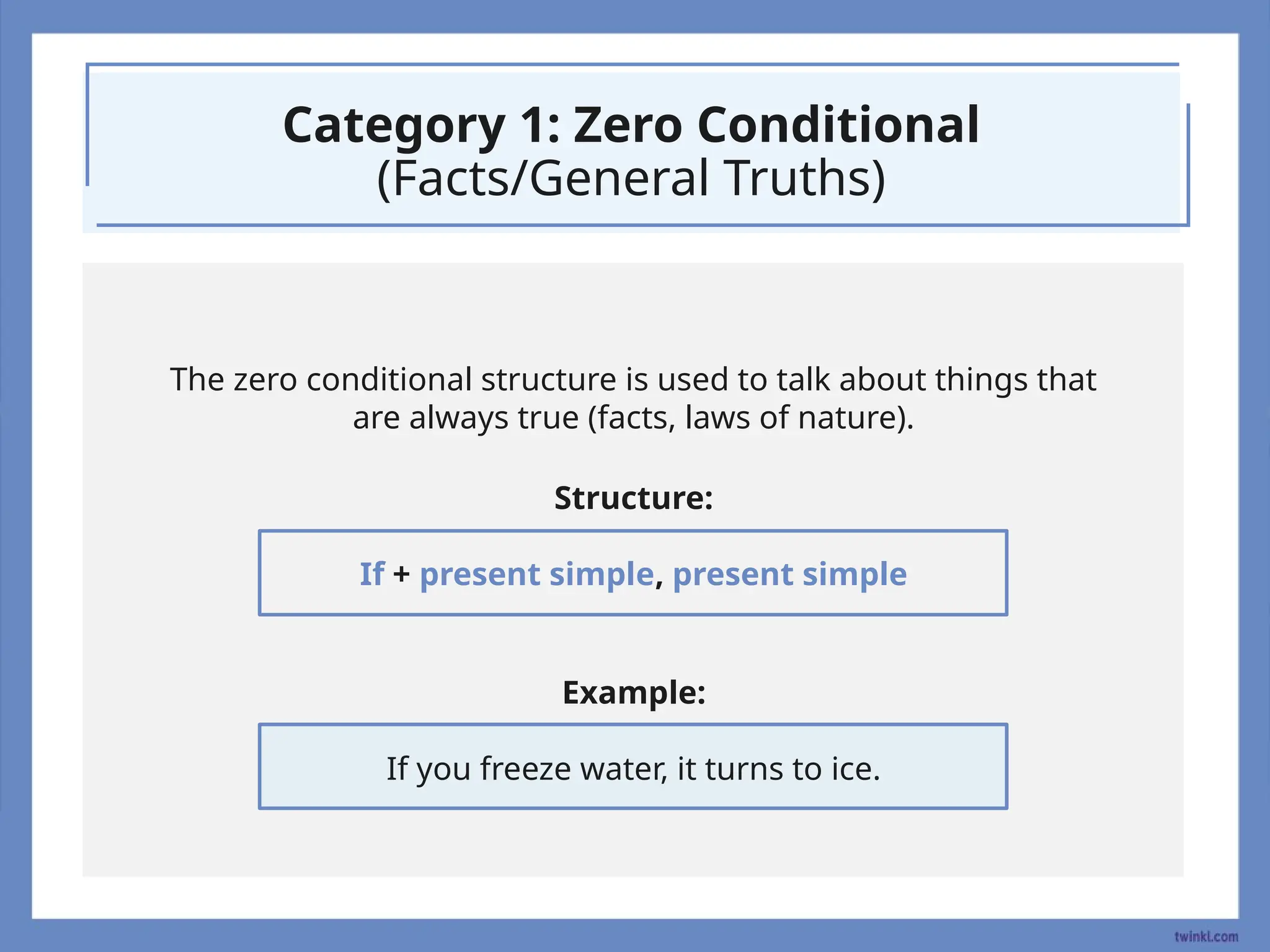 Category 1: Zero Conditional
(Facts/General Truths)

The zero conditional structure is used to talk about things that are always true (facts, laws of nature).

Structure:

If + present simple, present simple

Example:

If you freeze water, it turns to ice.

twinkl.com